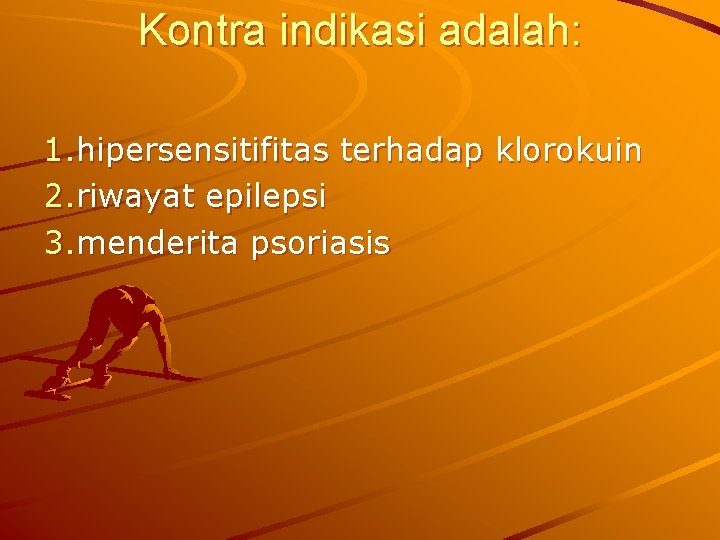 Kontra indikasi adalah:

1.hipersensitifitas terhadap klorokuin
2.riwayat epilepsi
3.menderita psoriasis